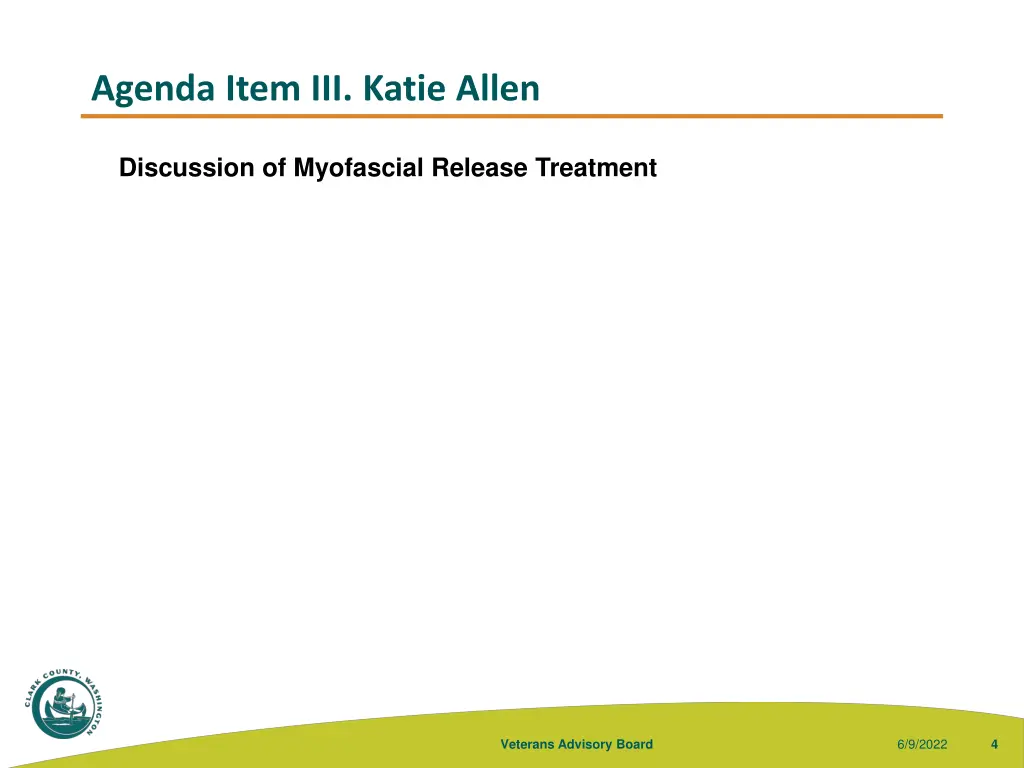 Agenda Item III. Katie Allen

Discussion of Myofascial Release Treatment

CLARK COUNTY, WASHINGTON

Veterans Advisory Board

6/9/2022

4